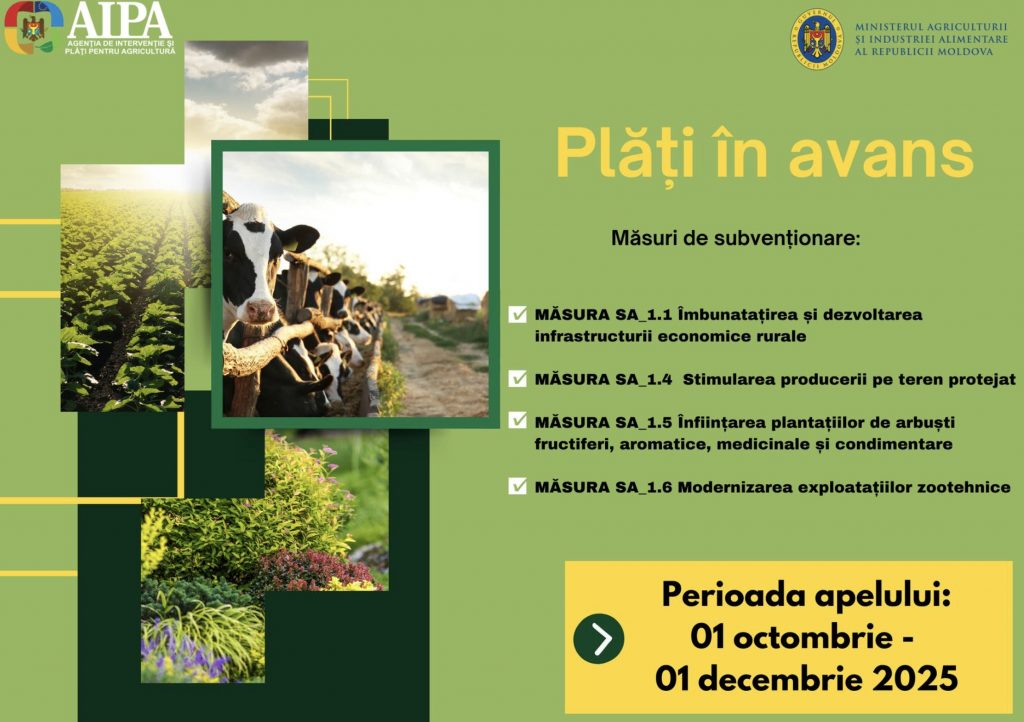 AIPA
AGENȚIA DE INTERVENȚIE ȘI PLĂȚI PENTRU AGRICULTURĂ

MINISTERUL AGRICULTURII ȘI INDUSTRIEI ALIMENTARE AL REPUBLICII MOLDOVA

Plăți în avans

Măsuri de subvenționare:

MĂSURA SA_1.1 Îmbunatațirea și dezvoltarea infrastructurii economice rurale

MĂSURA SA_1.4 Stimularea producerii pe teren protejat

MĂSURA SA_1.5 Înființarea plantațiilor de arbuști fructiferi, aromatice, medicinale și condimentare

MĂSURA SA_1.6 Modernizarea exploatațiilor zootehnice

Perioada apelului:
01 octombrie - 01 decembrie 2025